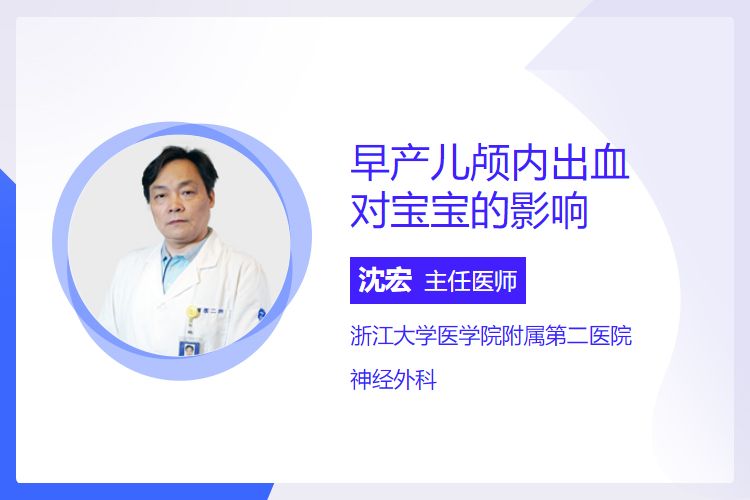 早产儿颅内出血对宝宝的影响

沈宏 主任医师

浙江大学医学院附属第二医院

神经外科